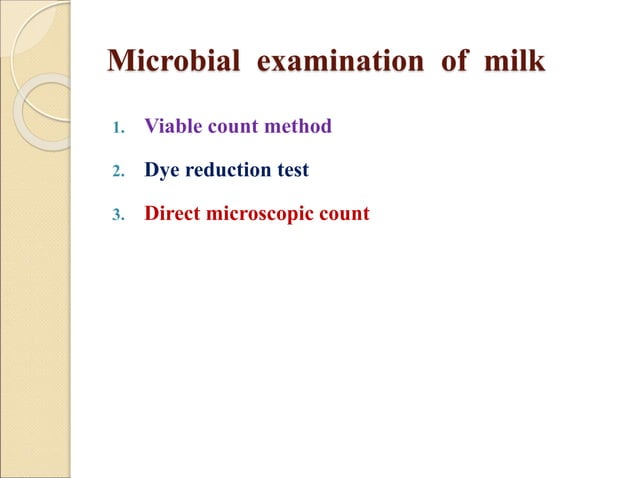 Microbial examination of milk

1. Viable count method
2. Dye reduction test
3. Direct microscopic count